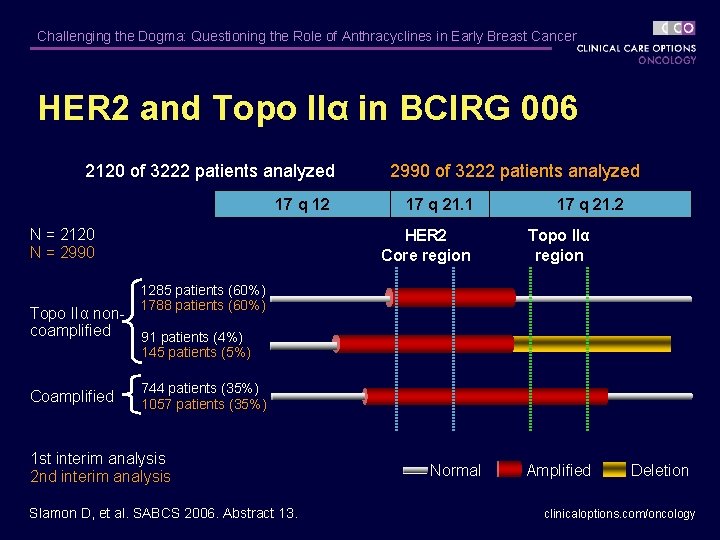 Challenging the Dogma: Questioning the Role of Anthracyclines in Early Breast Cancer

CCO
CLINICAL CARE OPTIONS
ONCOLOGY

HER2 and Topo IIα in BCIRG 006

2120 of 3222 patients analyzed

2990 of 3222 patients analyzed

| 17 q 12 | 17 q 21.1 | 17 q 21.2 |
|---|---|---|

N = 2120
N = 2990

HER2
Core region

Topo IIα
region

Topo IIα non-coamplified

1285 patients (60%)
1788 patients (60%)

91 patients (4%)
145 patients (5%)

Coamplified

744 patients (35%)
1057 patients (35%)

1st interim analysis
2nd interim analysis

Normal
Amplified
Deletion

Slamon D, et al. SABCS 2006. Abstract 13.

clinicaloptions.com/oncology